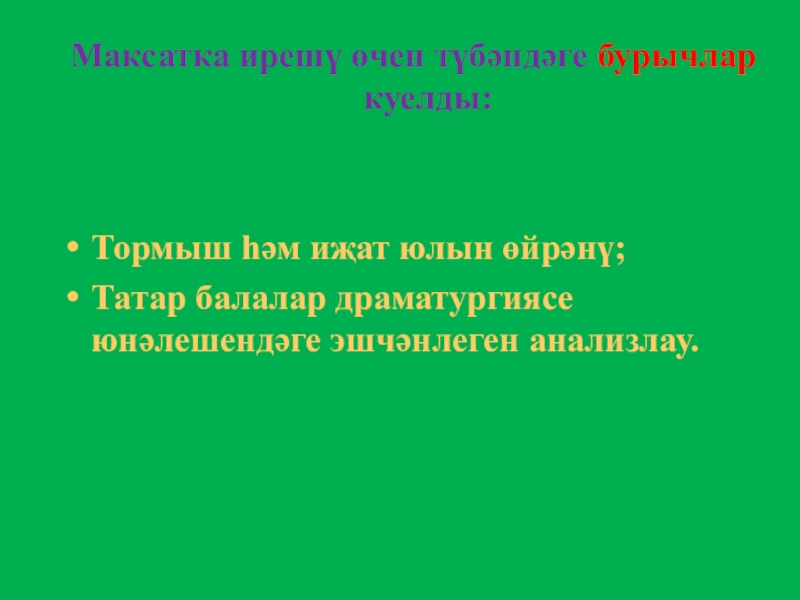 Максатка ирешү өчен түбәндәге бурычлар куелды:

• Тормыш һәм иҗат юлын өйрәнү;
• Татар балалар драматургиясе юнәлешендәге эшчәнлеген анализлау.